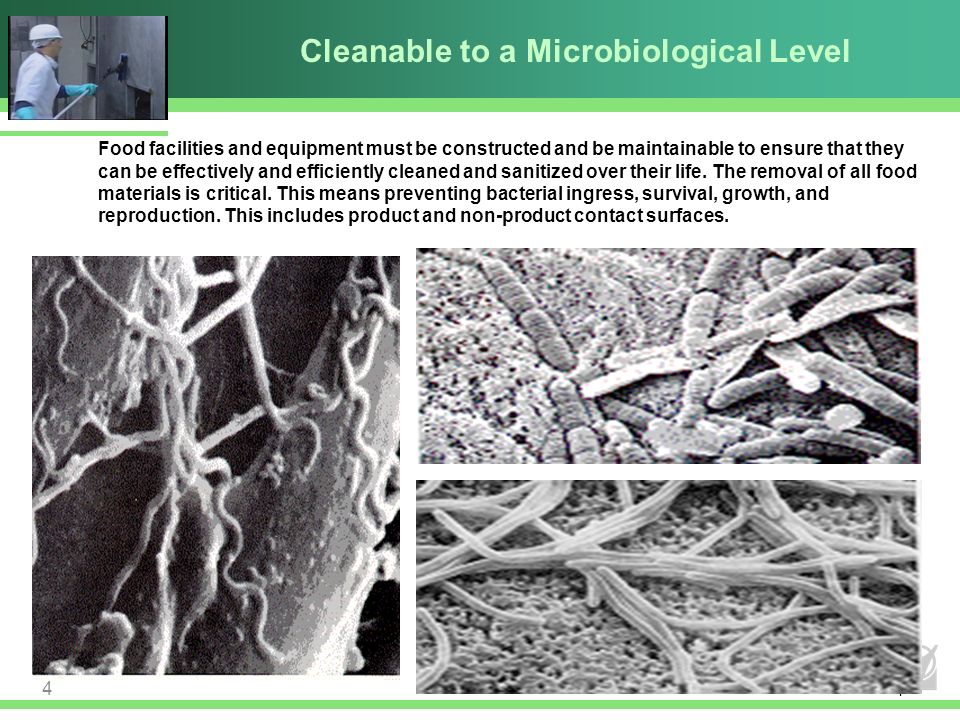 Cleanable to a Microbiological Level

Food facilities and equipment must be constructed and be maintainable to ensure that they can be effectively and efficiently cleaned and sanitized over their life. The removal of all food materials is critical. This means preventing bacterial ingress, survival, growth, and reproduction. This includes product and non-product contact surfaces.

4